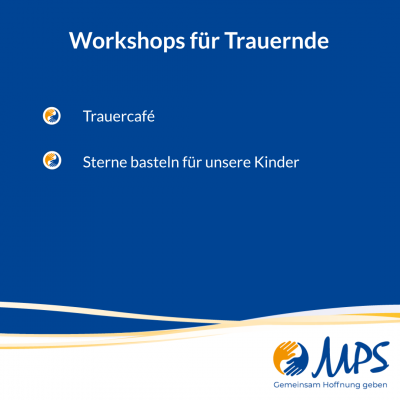 Workshops für Trauernde

Trauercafé

Sterne basteln für unsere Kinder

MPS
Gemeinsam Hoffnung geben